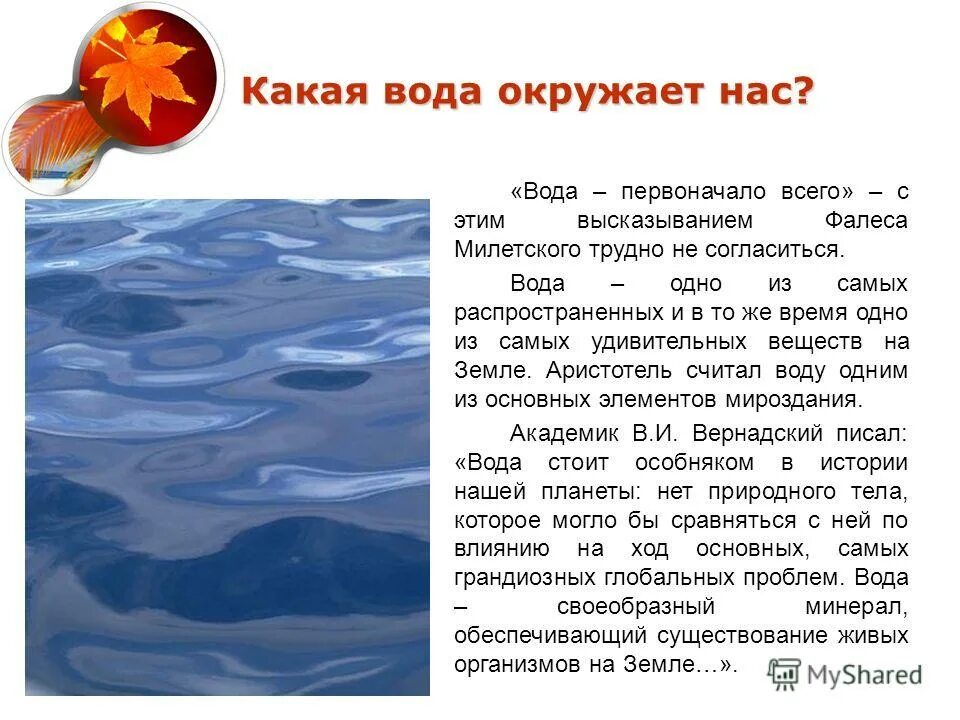 Какая вода окружает нас?

«Вода – первоначало всего» – с этим высказыванием Фалеса Милетского трудно не согласиться.

Вода – одно из самых распространенных и в то же время одно из самых удивительных веществ на Земле. Аристотель считал воду одним из основных элементов мироздания.

Академик В.И. Вернадский писал: «Вода стоит особняком в истории нашей планеты: нет природного тела, которое могло бы сравняться с ней по влиянию на ход основных, самых грандиозных глобальных проблем. Вода – своеобразный минерал, обеспечивающий существование живых организмов на Земле…».

MyShared